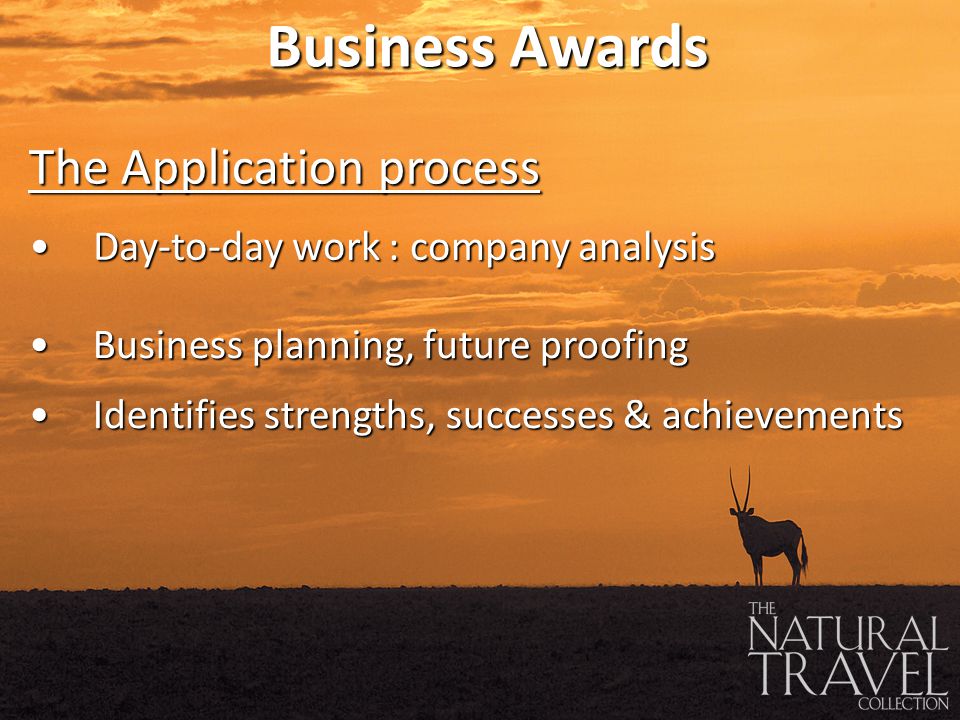 Business Awards

The Application process

• Day-to-day work : company analysis

• Business planning, future proofing

• Identifies strengths, successes & achievements

THE NATURAL TRAVEL COLLECTION